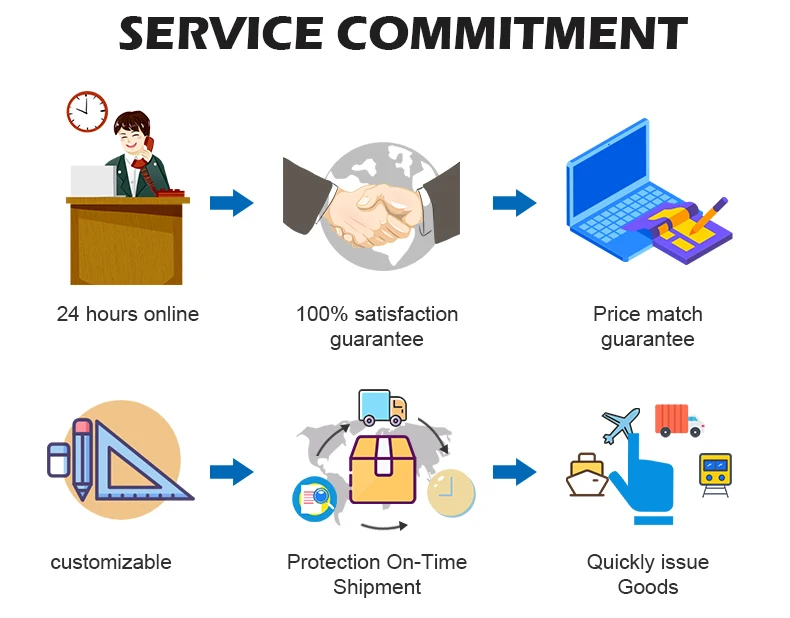 SERVICE COMMITMENT

24 hours online

100% satisfaction guarantee

Price match guarantee

customizable

Protection On-Time Shipment

Quickly issue Goods